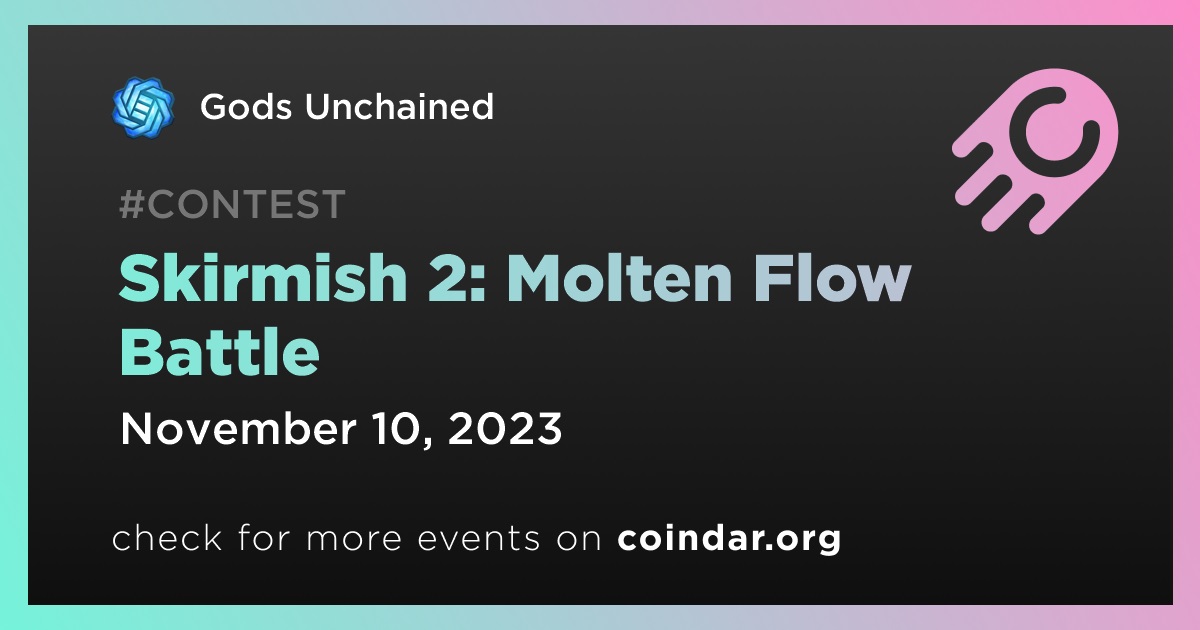 Gods Unchained

#CONTEST

Skirmish 2: Molten Flow Battle

November 10, 2023

check for more events on coindar.org